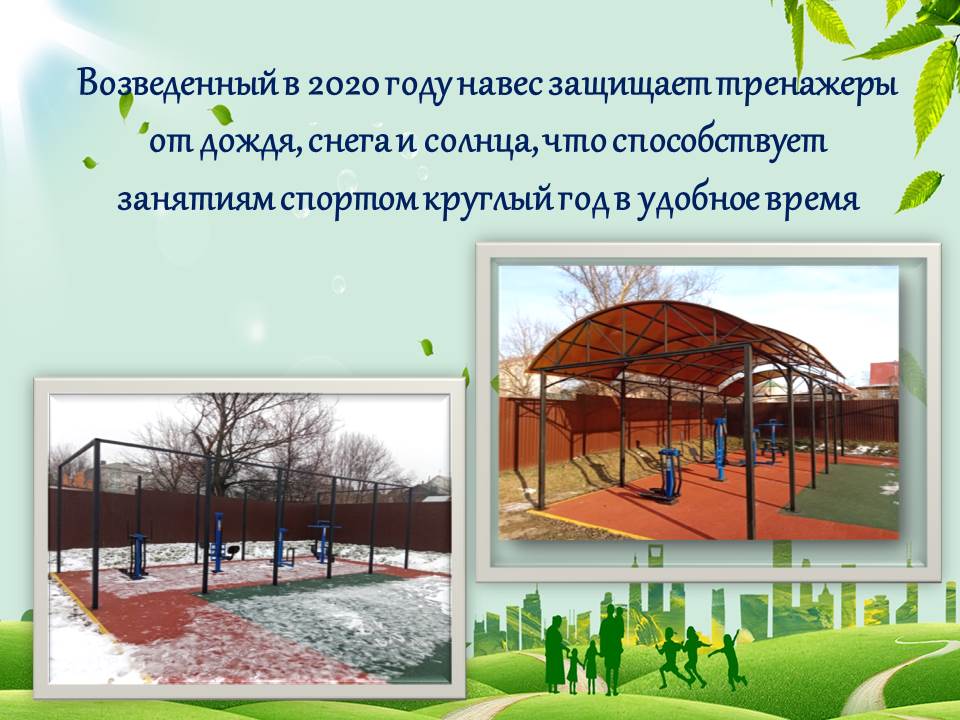 Возведенный в 2020 году навес защищает тренажеры от дождя, снега и солнца, что способствует занятиям спортом круглый год в удобное время